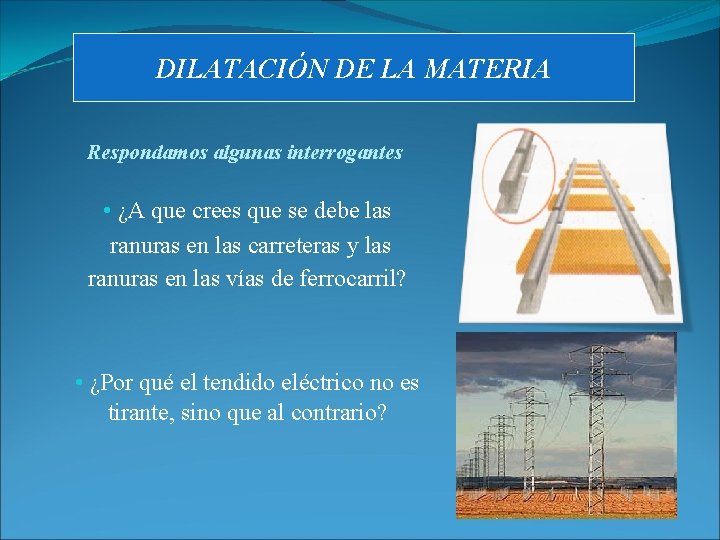 DILATACIÓN DE LA MATERIA

Respondamos algunas interrogantes

• ¿A que crees que se debe las ranuras en las carreteras y las ranuras en las vías de ferrocarril?

• ¿Por qué el tendido eléctrico no es tirante, sino que al contrario?